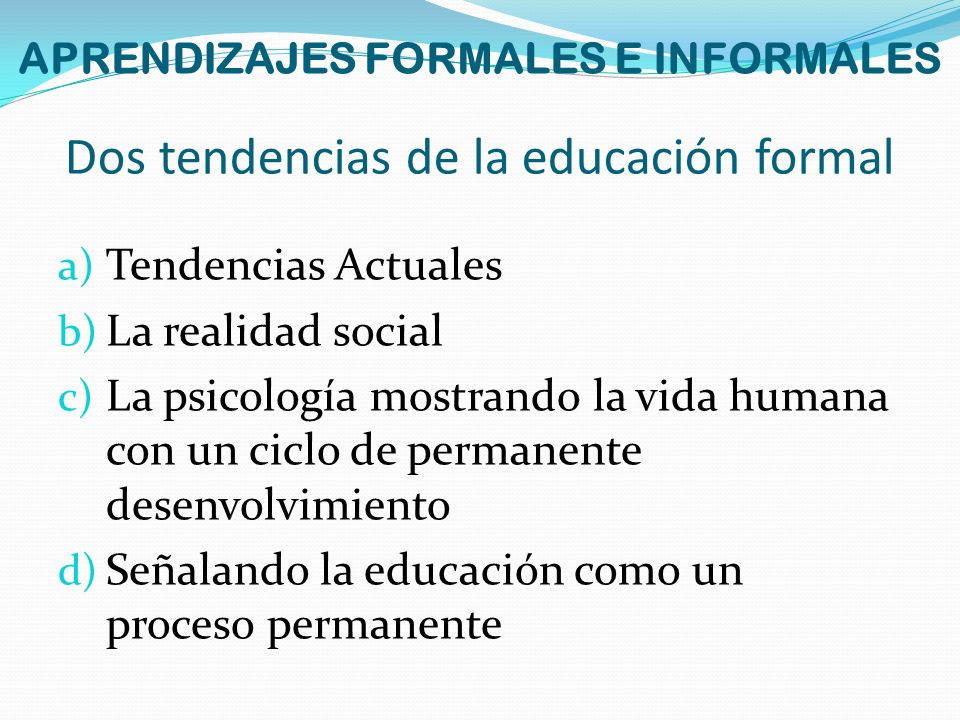 APRENDIZAJES FORMALES E INFORMALES

Dos tendencias de la educación formal

a) Tendencias Actuales
b) La realidad social
c) La psicología mostrando la vida humana con un ciclo de permanente desenvolvimiento
d) Señalando la educación como un proceso permanente